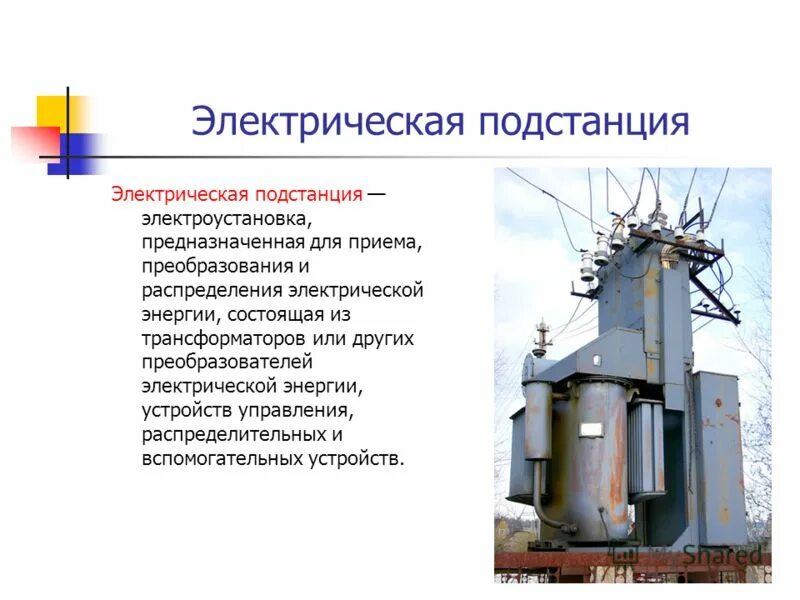 Электрическая подстанция

Электрическая подстанция — электроустановка, предназначенная для приема, преобразования и распределения электрической энергии, состоящая из трансформаторов или других преобразователей электрической энергии, устройств управления, распределительных и вспомогательных устройств.

Shared